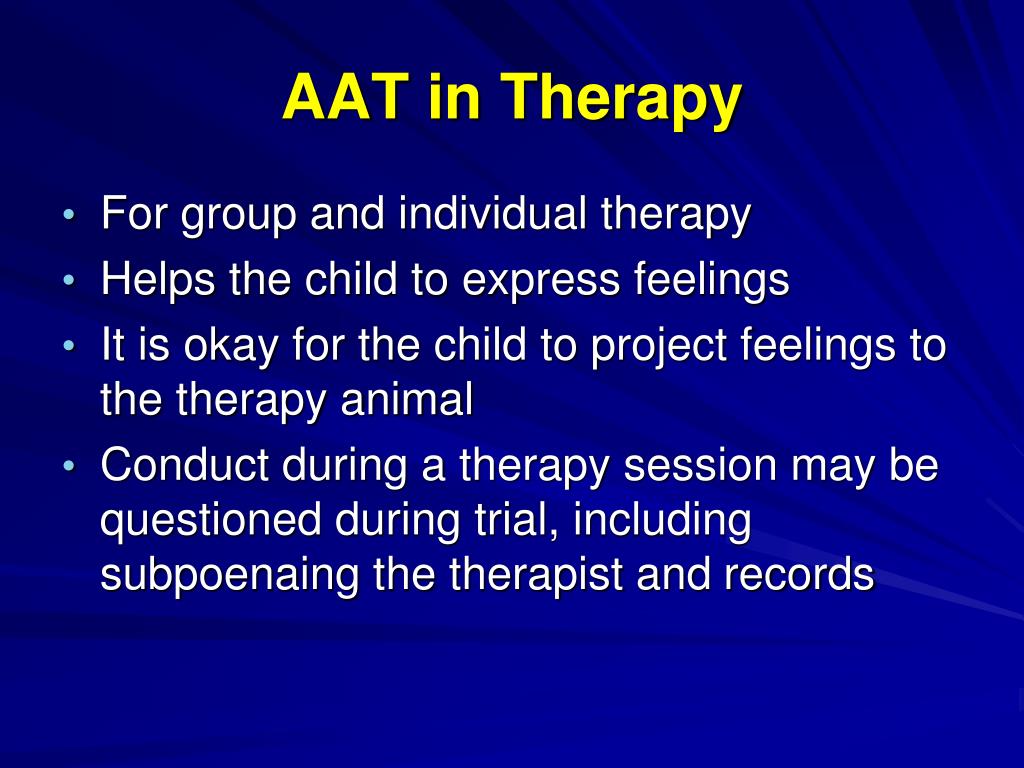 AAT in Therapy

• For group and individual therapy
• Helps the child to express feelings
• It is okay for the child to project feelings to the therapy animal
• Conduct during a therapy session may be questioned during trial, including subpoenaing the therapist and records